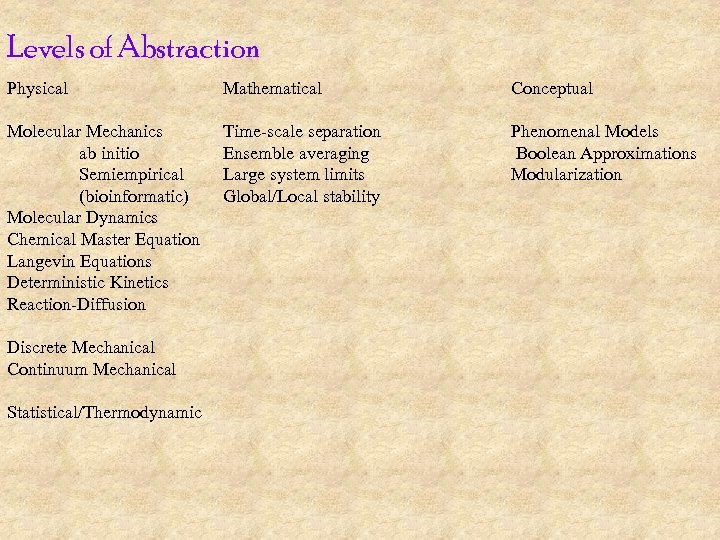 Levels of Abstraction

Physical

Molecular Mechanics
ab initio
Semiempirical
(bioinformatic)
Molecular Dynamics
Chemical Master Equation
Langevin Equations
Deterministic Kinetics
Reaction-Diffusion

Discrete Mechanical
Continuum Mechanical

Statistical/Thermodynamic

Mathematical

Time-scale separation
Ensemble averaging
Large system limits
Global/Local stability

Conceptual

Phenomenal Models
Boolean Approximations
Modularization